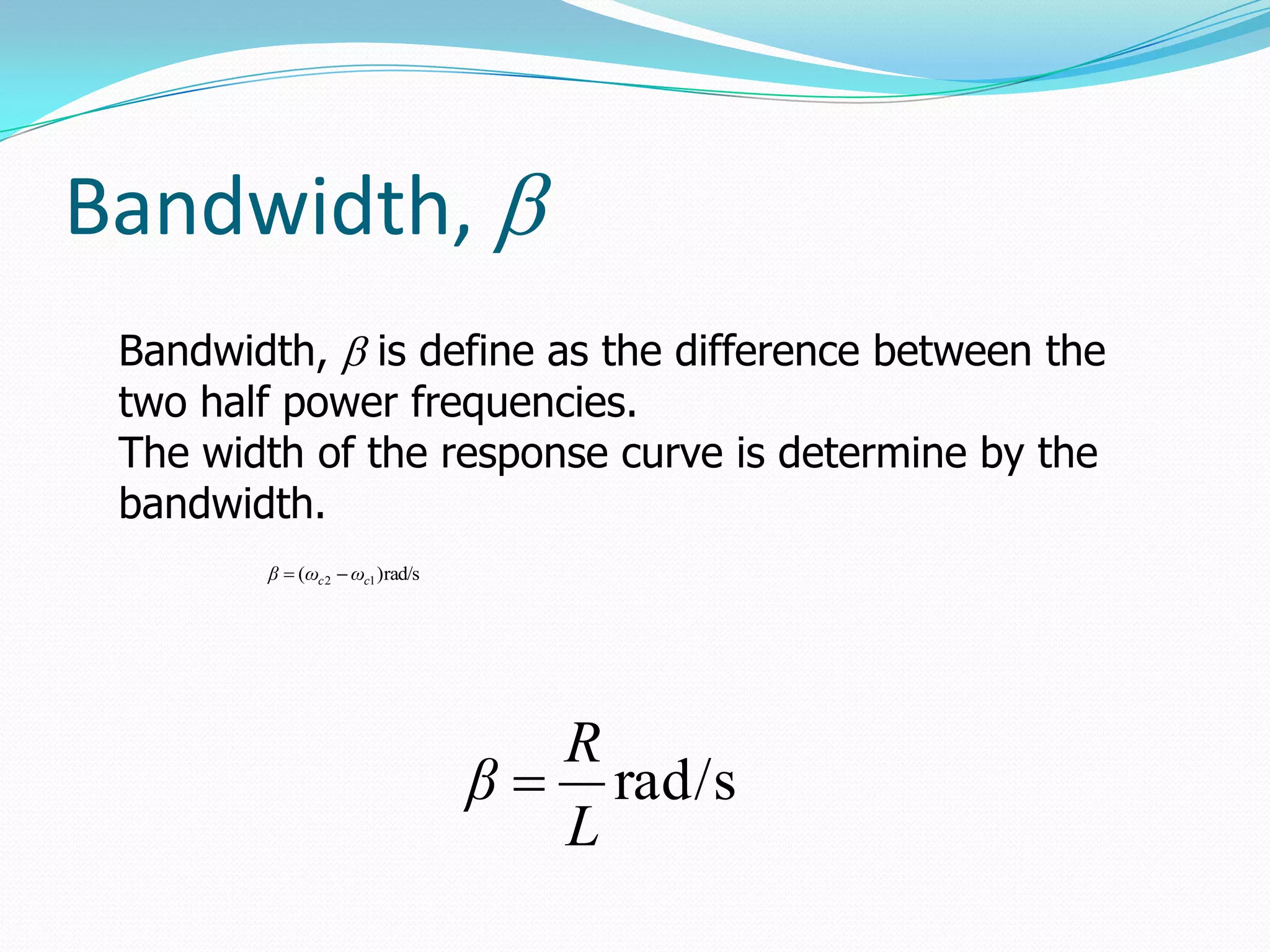 Bandwidth, $\beta$

Bandwidth, $\beta$ is define as the difference between the two half power frequencies.
The width of the response curve is determine by the bandwidth.

$\beta = (\omega_{c2} - \omega_{c1})\text{rad/s}$

$\beta = \frac{R}{L}\text{rad/s}$